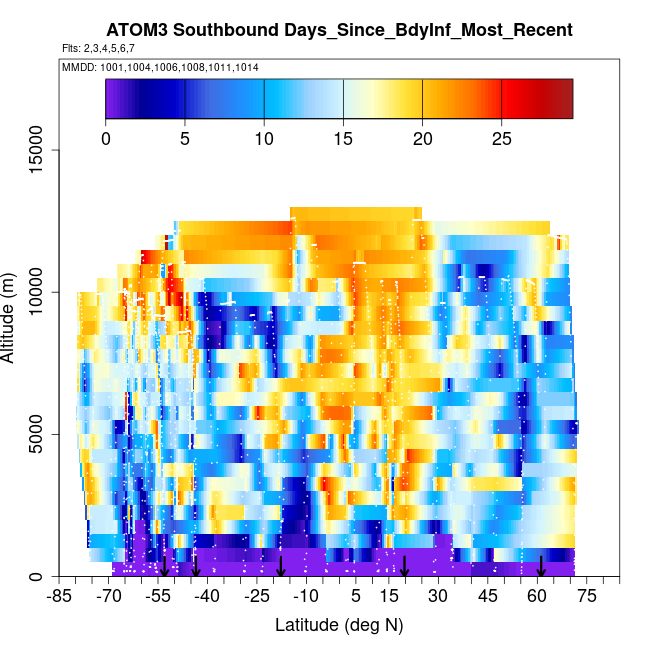 ATOM3 Southbound Days_Since_BdyInf_Most_Recent
Flts: 2,3,4,5,6,7
MMDD: 1001,1004,1006,1008,1011,1014

0 5 10 15 20 25

Altitude (m)
0
5000
10000
15000

-85 -70 -55 -40 -25 -10 5 15 30 45 60 75
Latitude (deg N)